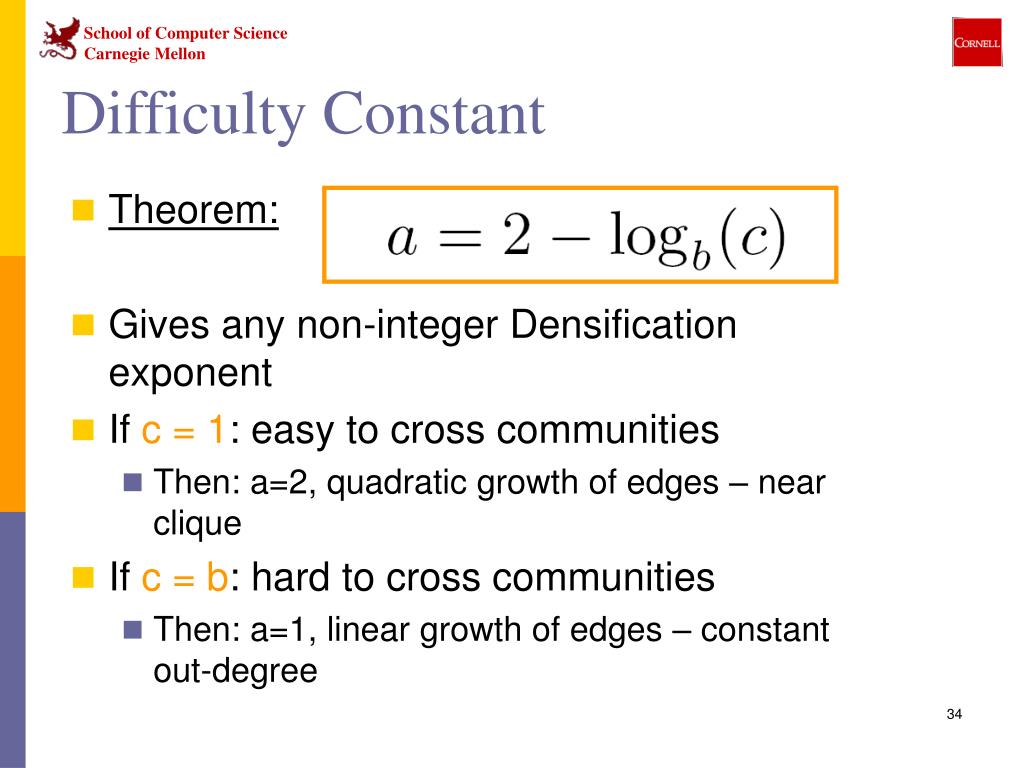 School of Computer Science
Carnegie Mellon

CORNELL

Difficulty Constant

Theorem: $a = 2 - \log_b(c)$

Gives any non-integer Densification exponent

If c = 1: easy to cross communities

Then: a=2, quadratic growth of edges – near clique

If c = b: hard to cross communities

Then: a=1, linear growth of edges – constant out-degree

34